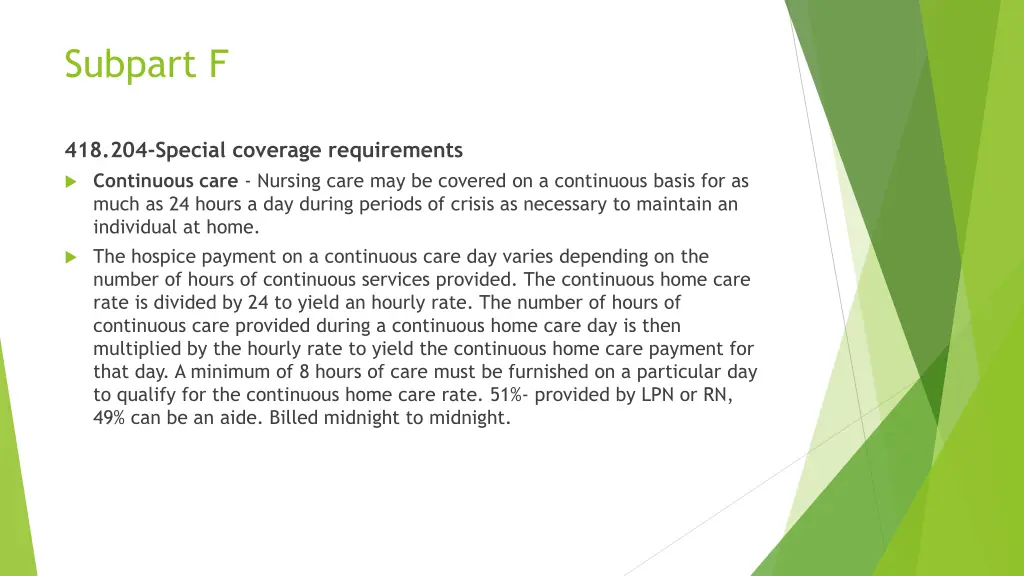 Subpart F

418.204-Special coverage requirements

Continuous care - Nursing care may be covered on a continuous basis for as much as 24 hours a day during periods of crisis as necessary to maintain an individual at home.

The hospice payment on a continuous care day varies depending on the number of hours of continuous services provided. The continuous home care rate is divided by 24 to yield an hourly rate. The number of hours of continuous care provided during a continuous home care day is then multiplied by the hourly rate to yield the continuous home care payment for that day. A minimum of 8 hours of care must be furnished on a particular day to qualify for the continuous home care rate. 51%- provided by LPN or RN, 49% can be an aide. Billed midnight to midnight.